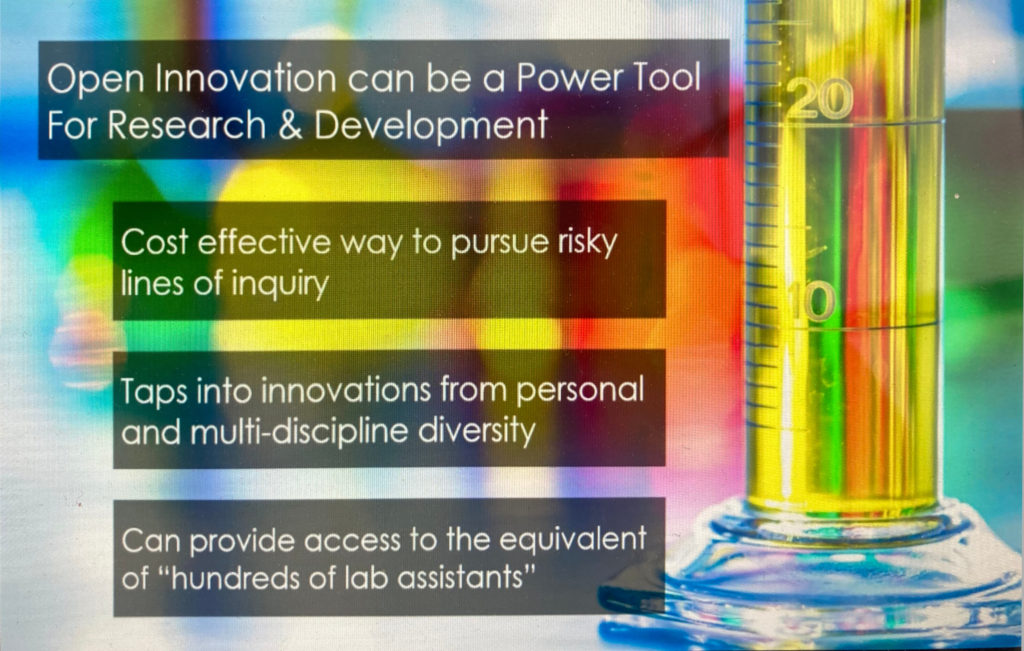 Open Innovation can be a Power Tool For Research & Development

Cost effective way to pursue risky lines of inquiry

Taps into innovations from personal and multi-discipline diversity

Can provide access to the equivalent of "hundreds of lab assistants"

20

10